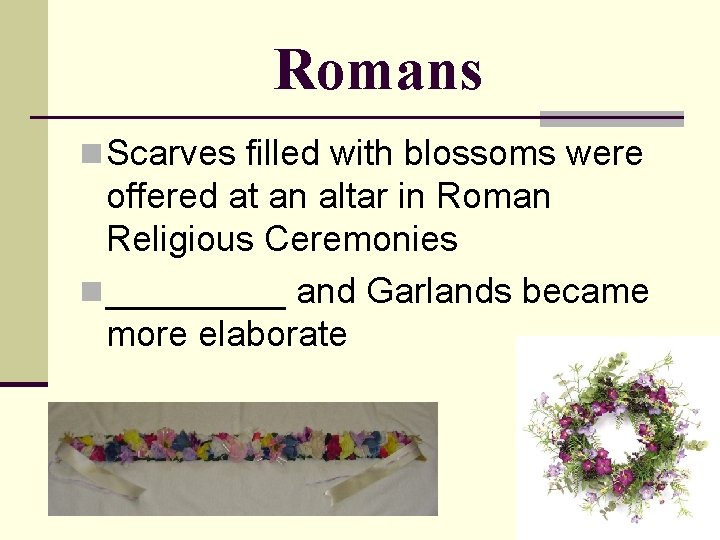 Romans

Scarves filled with blossoms were offered at an altar in Roman Religious Ceremonies

__________ and Garlands became more elaborate